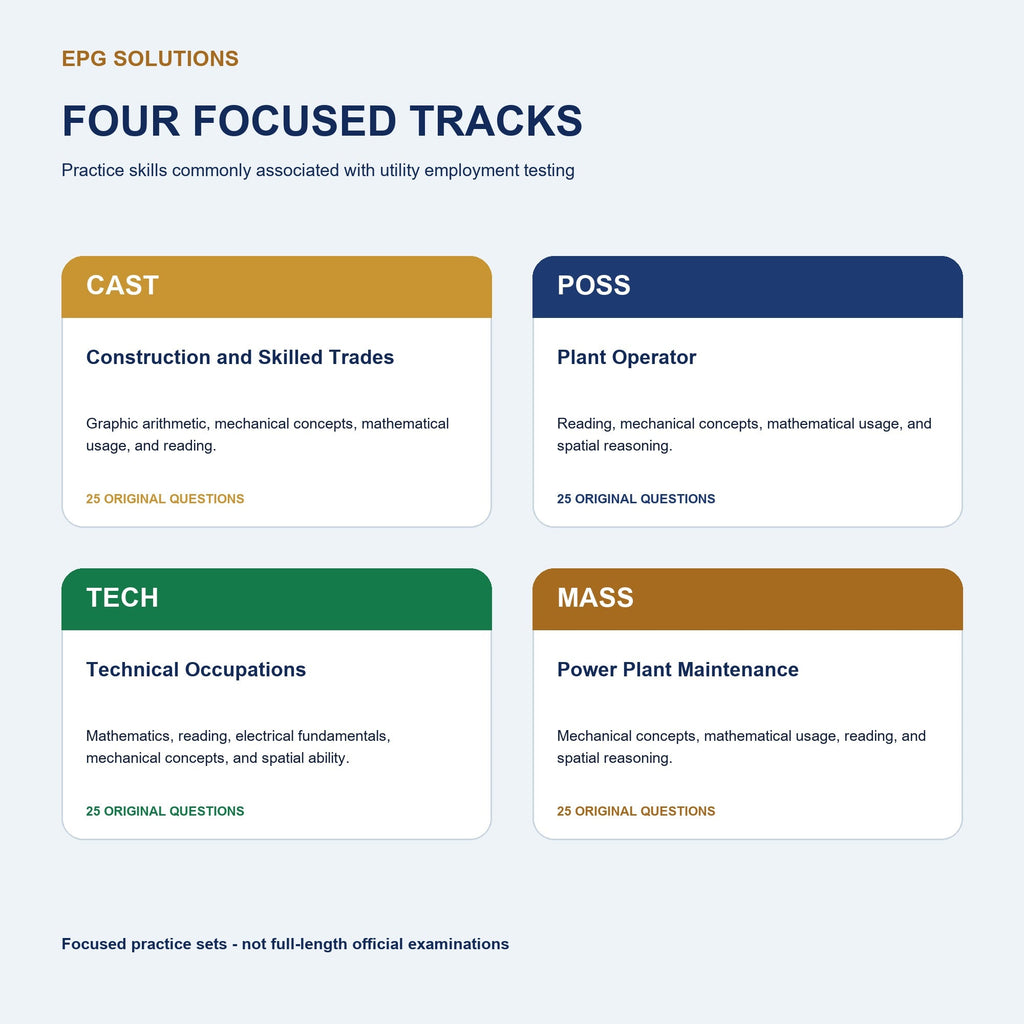 EPG SOLUTIONS

FOUR FOCUSED TRACKS

Practice skills commonly associated with utility employment testing

CAST

Construction and Skilled Trades

Graphic arithmetic, mechanical concepts, mathematical usage, and reading.

25 ORIGINAL QUESTIONS

POSS

Plant Operator

Reading, mechanical concepts, mathematical usage, and spatial reasoning.

25 ORIGINAL QUESTIONS

TECH

Technical Occupations

Mathematics, reading, electrical fundamentals, mechanical concepts, and spatial ability.

25 ORIGINAL QUESTIONS

MASS

Power Plant Maintenance

Mechanical concepts, mathematical usage, reading, and spatial reasoning.

25 ORIGINAL QUESTIONS

Focused practice sets - not full-length official examinations